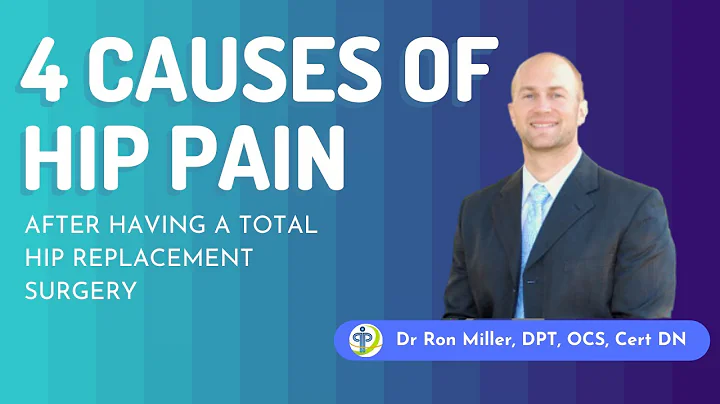 4 CAUSES OF HIP PAIN

AFTER HAVING A TOTAL HIP REPLACEMENT SURGERY

Dr Ron Miller, DPT, OCS, Cert DN